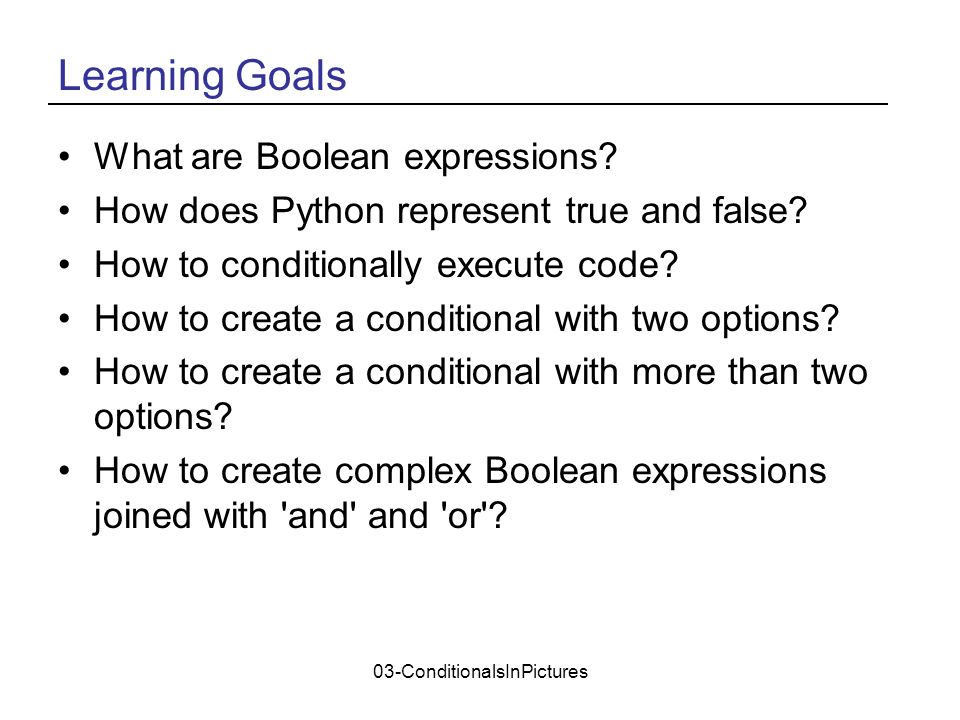 Learning Goals

• What are Boolean expressions?
• How does Python represent true and false?
• How to conditionally execute code?
• How to create a conditional with two options?
• How to create a conditional with more than two options?
• How to create complex Boolean expressions joined with 'and' and 'or'?

03-ConditionalsInPictures